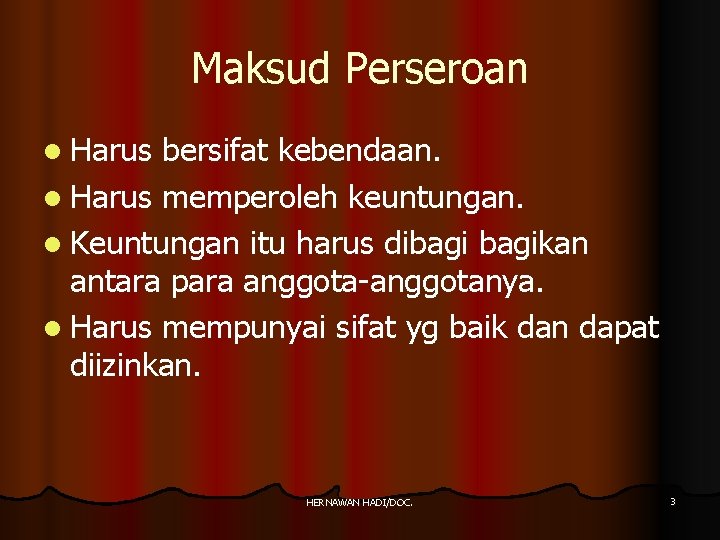 Maksud Perseroan

- Harus bersifat kebendaan.
- Harus memperoleh keuntungan.
- Keuntungan itu harus dibagi bagikan antara para anggota-anggotanya.
- Harus mempunyai sifat yg baik dan dapat diizinkan.

HERNAWAN HADI/DOC.

3